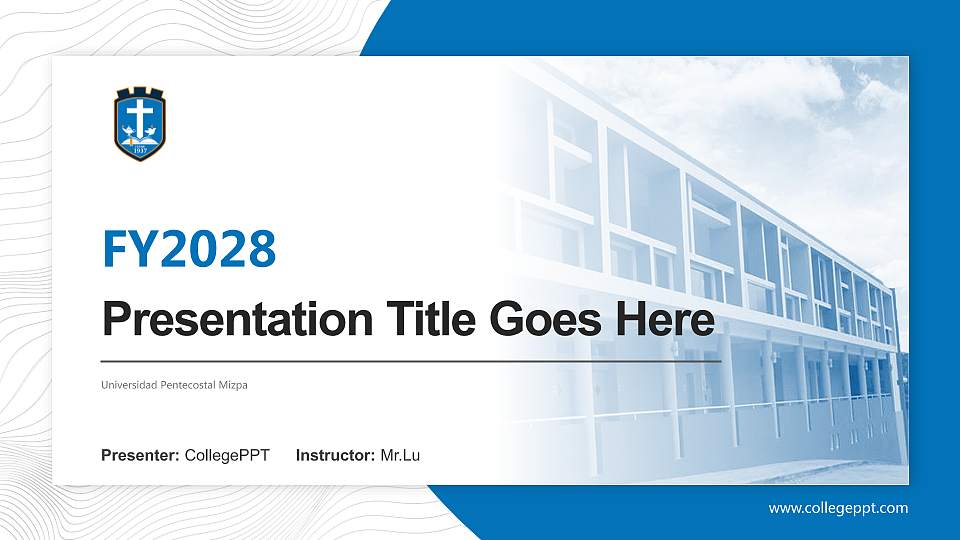 1937

FY2028

Presentation Title Goes Here

Universidad Pentecostal Mizpa

Presenter: CollegePPT Instructor: Mr.Lu

www.collegeppt.com